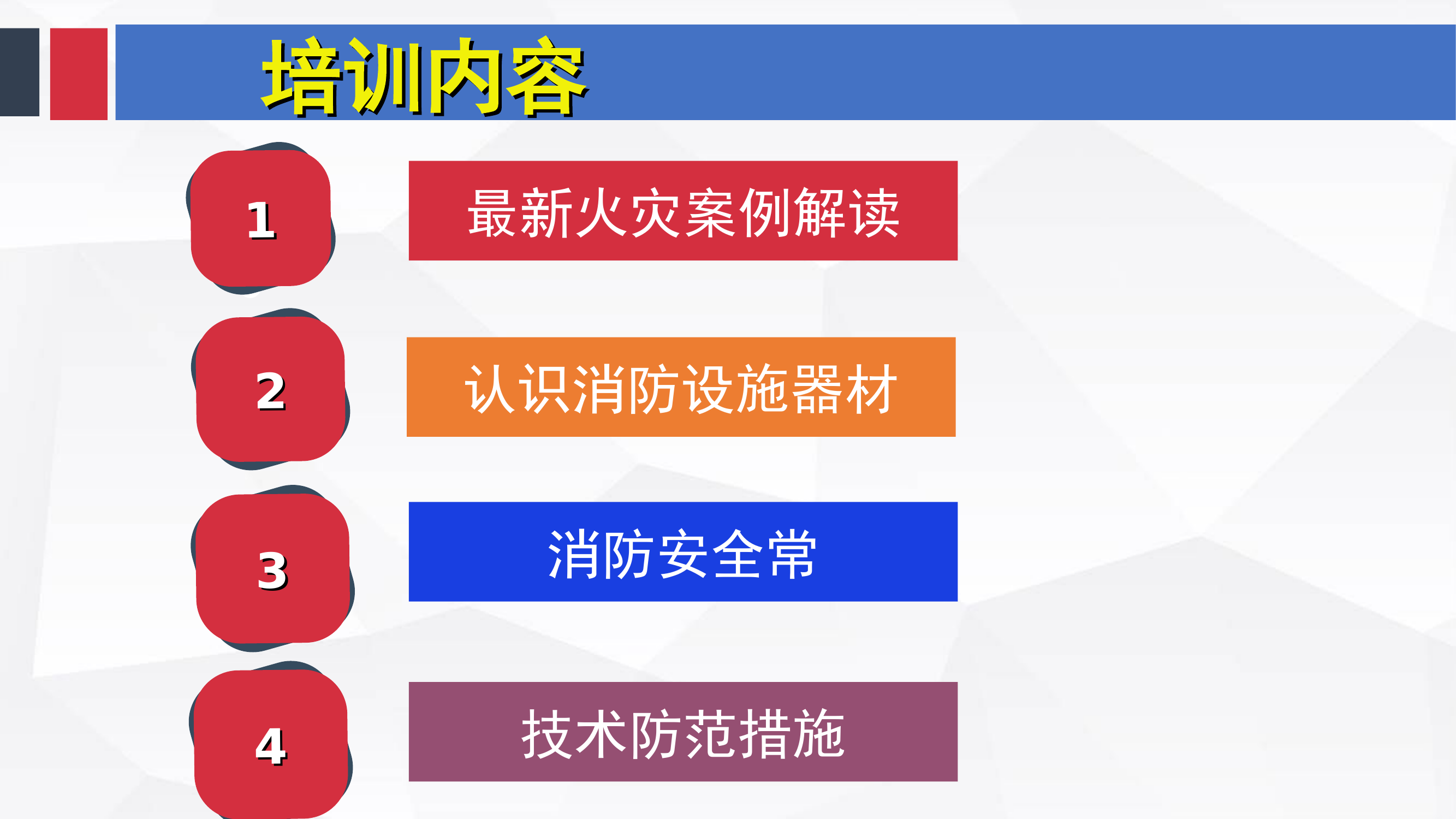 培训内容

1

最新火灾案例解读

2

认识消防设施器材

3

消防安全常

4

技术防范措施